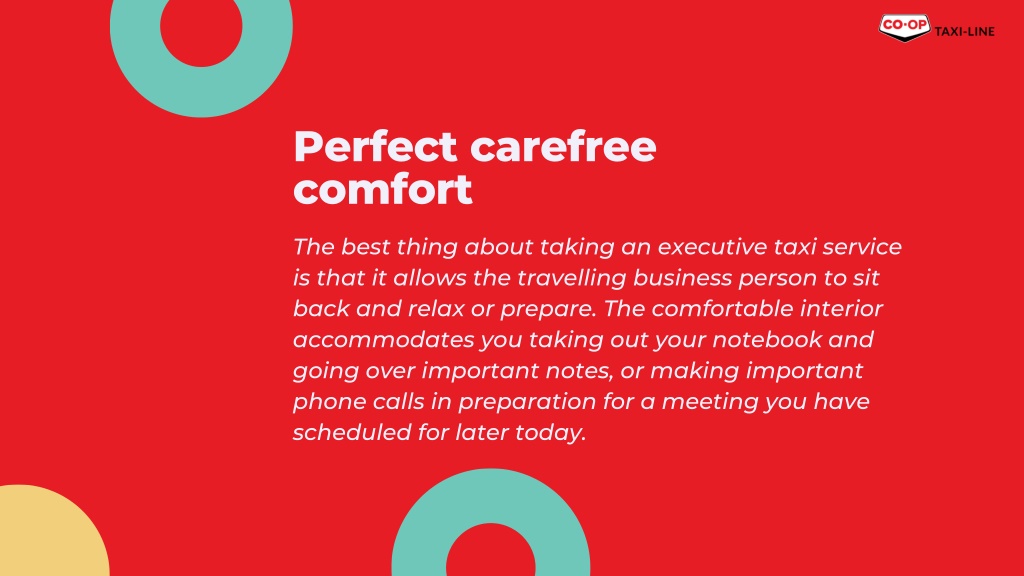 CO-OP TAXI-LINE

Perfect carefree comfort

The best thing about taking an executive taxi service is that it allows the travelling business person to sit back and relax or prepare. The comfortable interior accommodates you taking out your notebook and going over important notes, or making important phone calls in preparation for a meeting you have scheduled for later today.